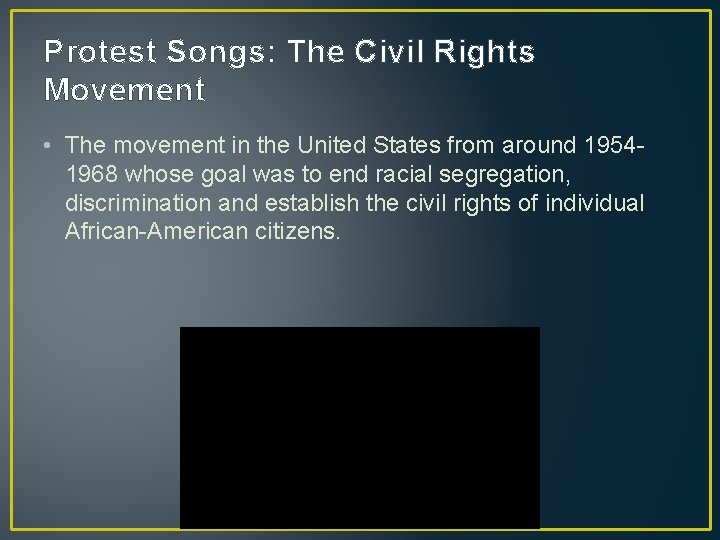 Protest Songs: The Civil Rights Movement

• The movement in the United States from around 1954-1968 whose goal was to end racial segregation, discrimination and establish the civil rights of individual African-American citizens.